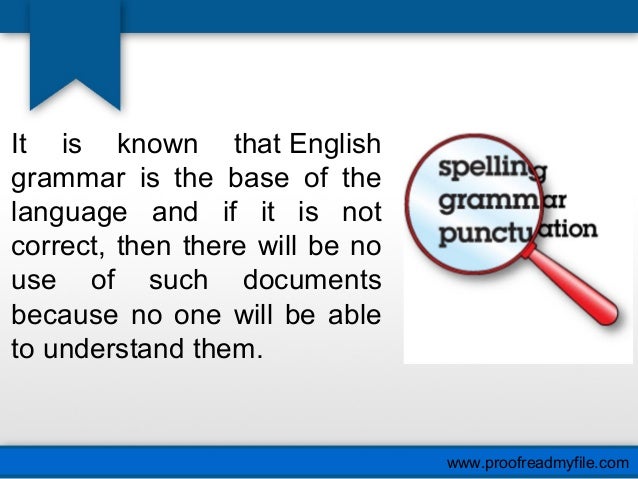 It is known that English grammar is the base of the language and if it is not correct, then there will be no use of such documents because no one will be able to understand them.

spelling
grammar
punctuation

www.proofreadmyfile.com